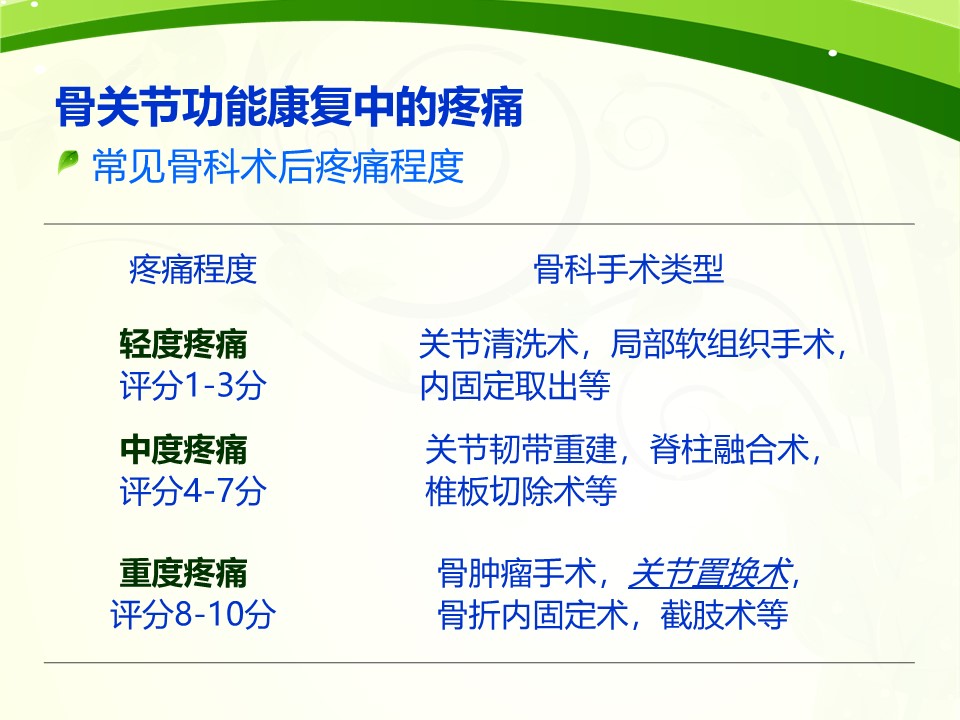 骨关节功能康复中的疼痛

常见骨科术后疼痛程度

| 疼痛程度 | 骨科手术类型 |
|---|---|
| 轻度疼痛 评分1-3分 | 关节清洗术，局部软组织手术，内固定取出等 |
| 中度疼痛 评分4-7分 | 关节韧带重建，脊柱融合术，椎板切除术等 |
| 重度疼痛 评分8-10分 | 骨肿瘤手术，关节置换术，骨折内固定术，截肢术等 |